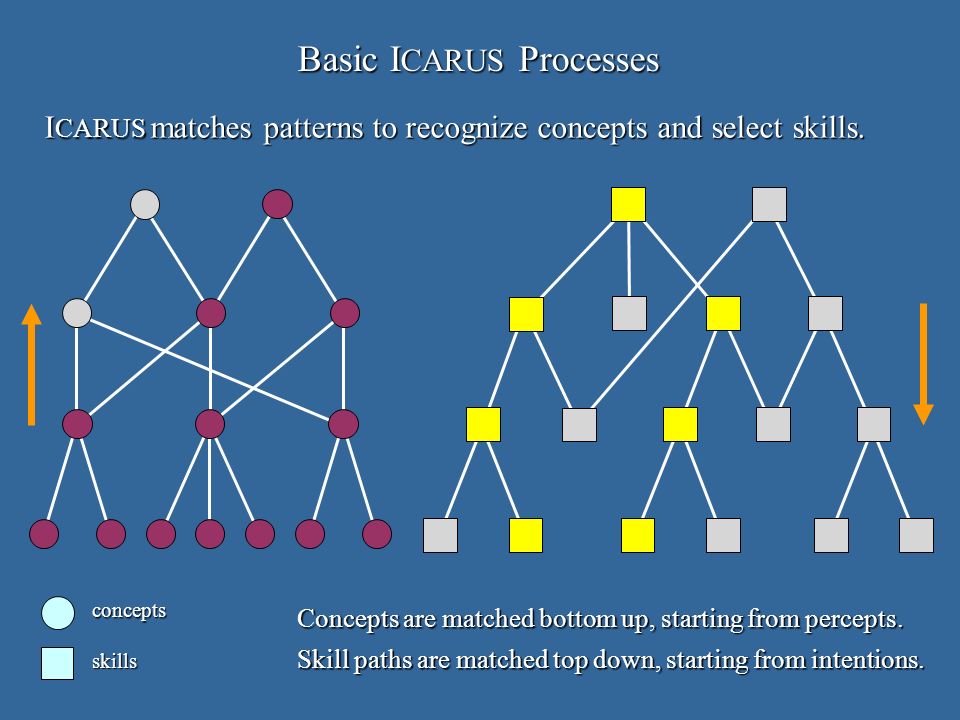 Basic ICARUS Processes

ICARUS matches patterns to recognize concepts and select skills.

concepts

skills

Concepts are matched bottom up, starting from percepts.

Skill paths are matched top down, starting from intentions.